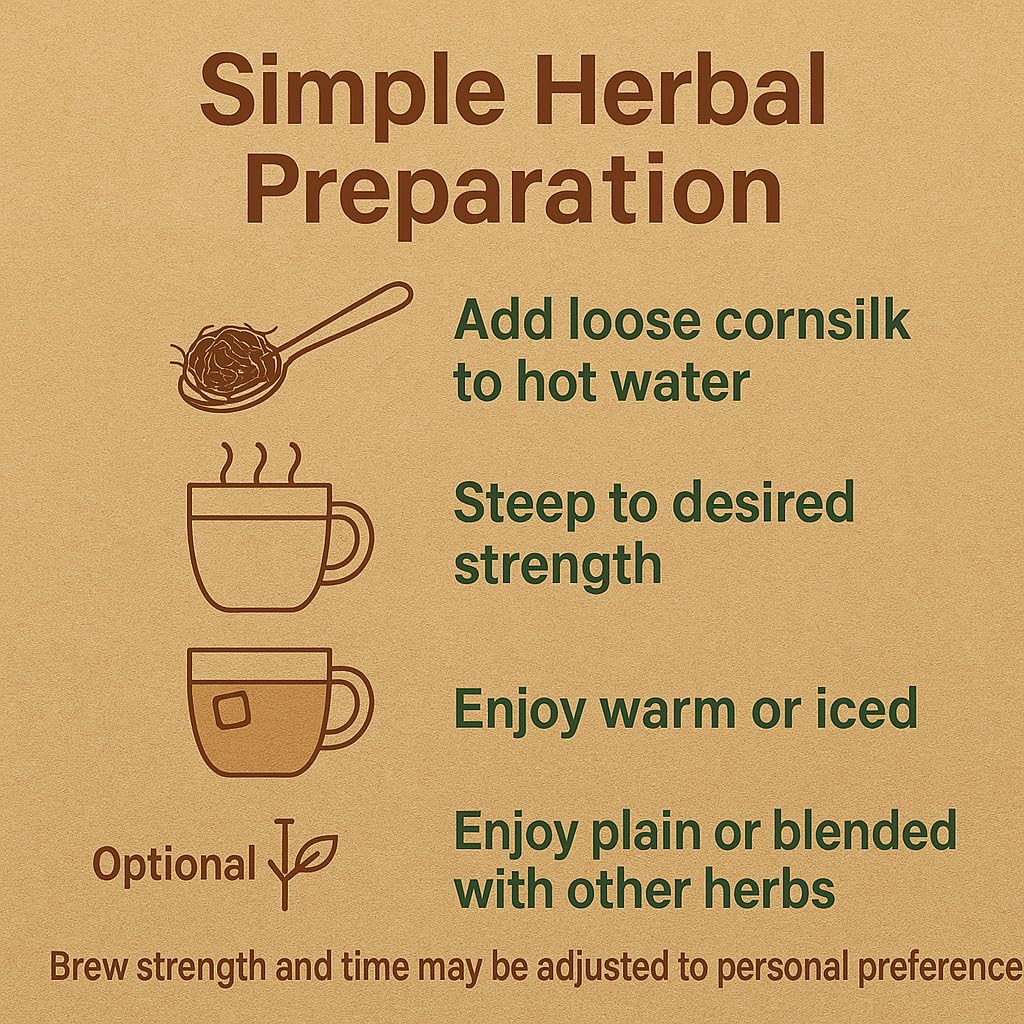 Simple Herbal Preparation

Add loose cornsilk to hot water

Steep to desired strength

Enjoy warm or iced

Optional

Enjoy plain or blended with other herbs

Brew strength and time may be adjusted to personal preference